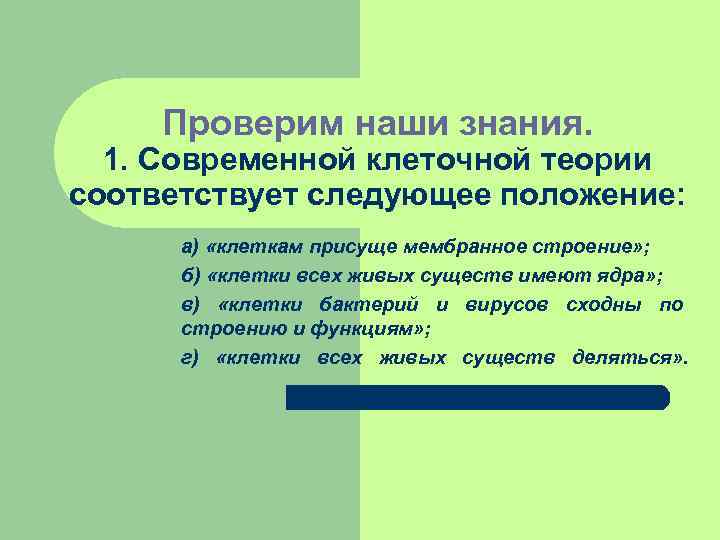 Проверим наши знания.
1. Современной клеточной теории соответствует следующее положение:

а) «клеткам присуще мембранное строение»;

б) «клетки всех живых существ имеют ядра»;

в) «клетки бактерий и вирусов сходны по строению и функциям»;

г) «клетки всех живых существ деляться».